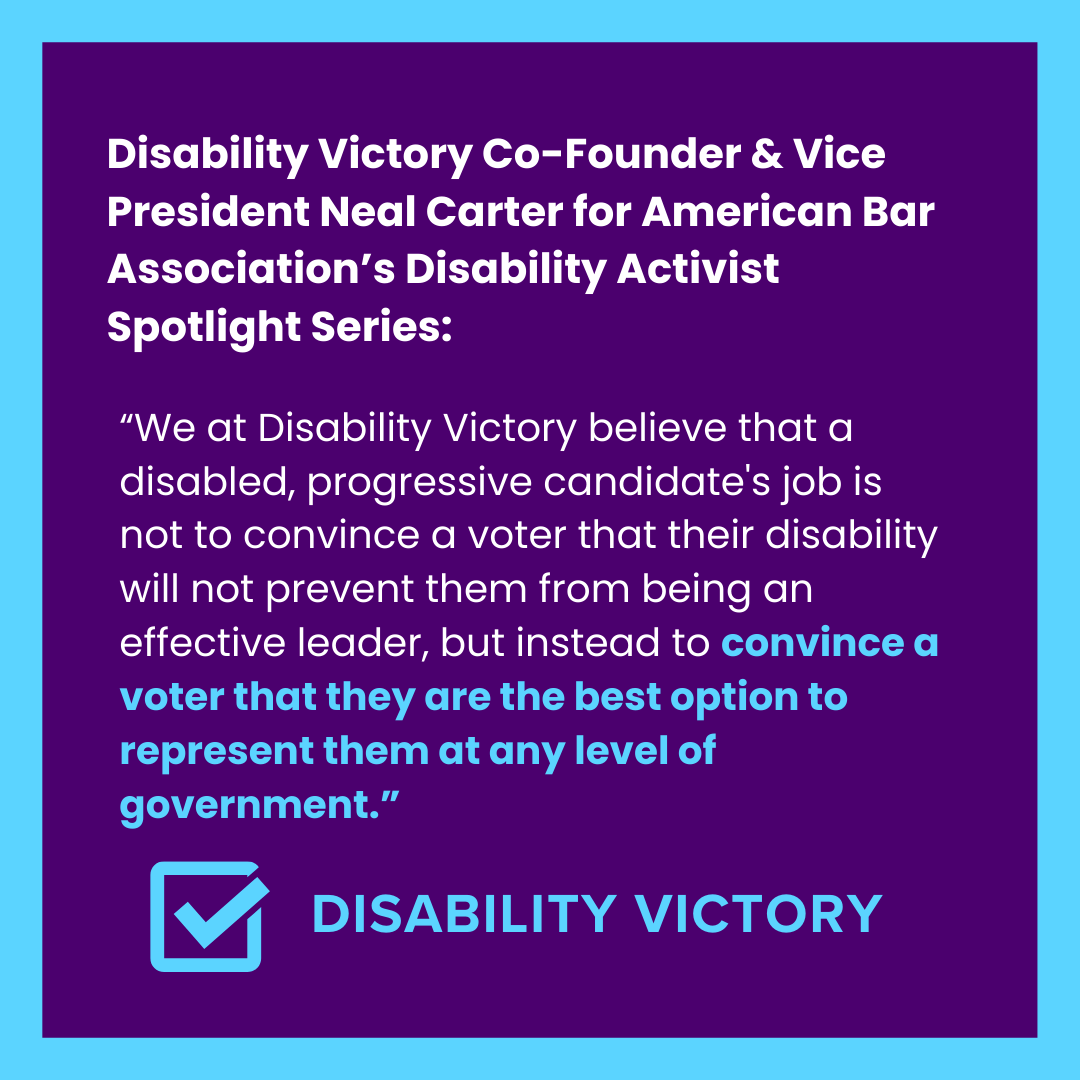 Disability Victory Co-Founder & Vice President Neal Carter for American Bar Association’s Disability Activist Spotlight Series:

“We at Disability Victory believe that a disabled, progressive candidate's job is not to convince a voter that their disability will not prevent them from being an effective leader, but instead to convince a voter that they are the best option to represent them at any level of government.”

DISABILITY VICTORY